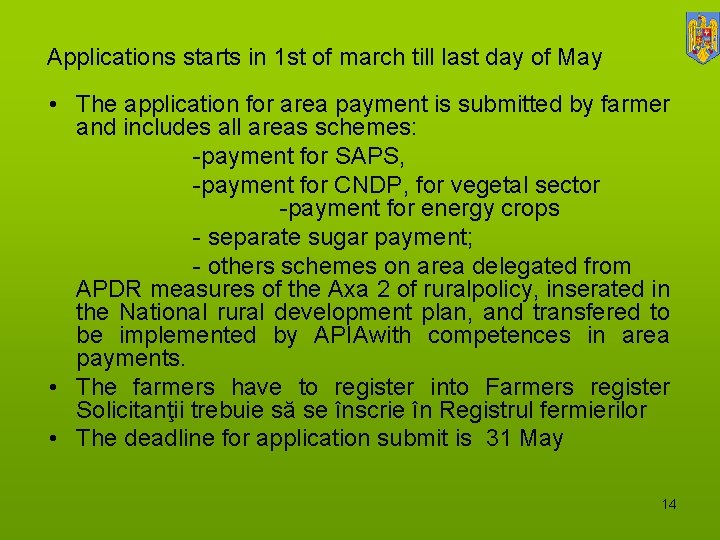 Applications starts in 1st of march till last day of May

• The application for area payment is submitted by farmer and includes all areas schemes:

-payment for SAPS,

-payment for CNDP, for vegetal sector

-payment for energy crops

- separate sugar payment;

- others schemes on area delegated from APDR measures of the Axa 2 of ruralpolicy, inserated in the National rural development plan, and transfered to be implemented by APIAwith competences in area payments.

• The farmers have to register into Farmers register Solicitanţii trebuie să se înscrie în Registrul fermierilor

• The deadline for application submit is 31 May

14